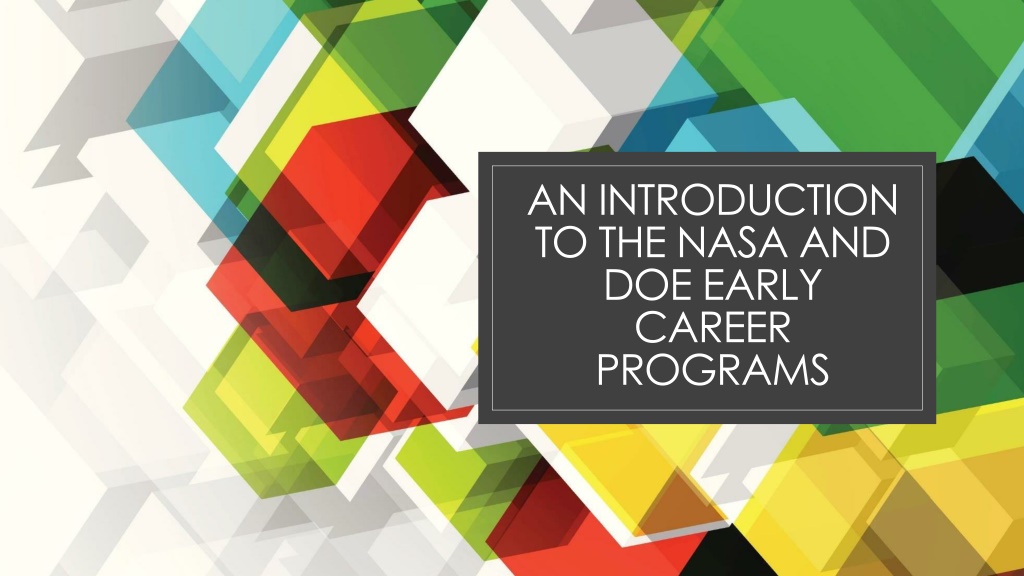 AN INTRODUCTION TO THE NASA AND DOE EARLY CAREER PROGRAMS